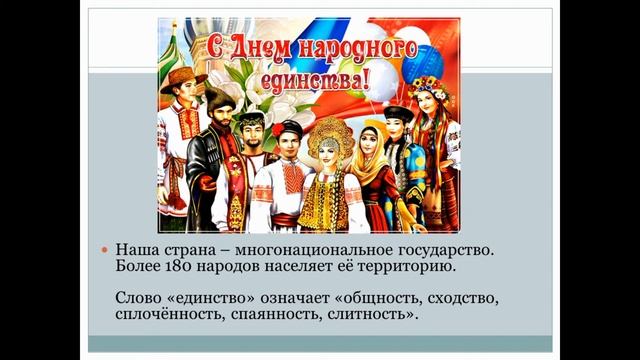 С Днем народного единства!

Наша страна – многонациональное государство. Более 180 народов населяет её территорию.

Слово «единство» означает «общность, сходство, сплочённость, спаянность, слитность».